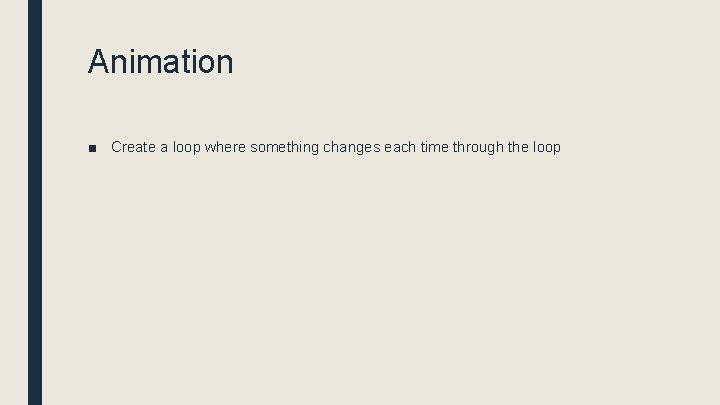 Animation

■ Create a loop where something changes each time through the loop